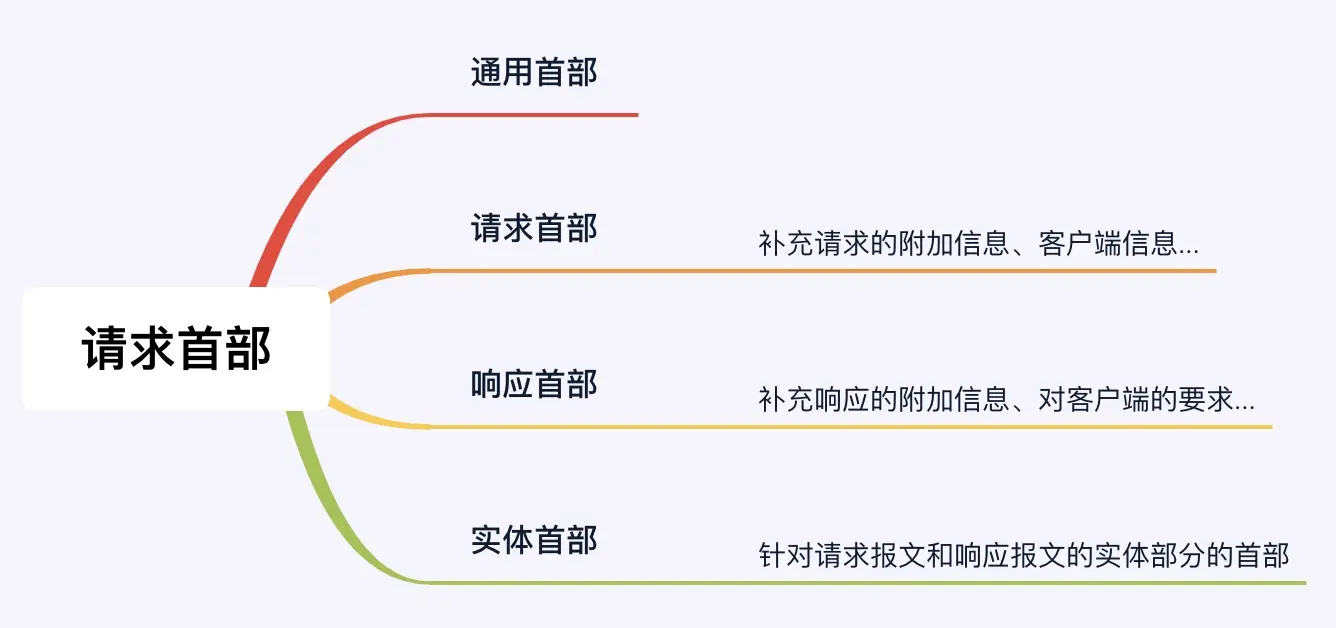 请求首部

通用首部

请求首部

补充请求的附加信息、客户端信息...

响应首部

补充响应的附加信息、对客户端的要求...

实体首部

针对请求报文和响应报文的实体部分的首部